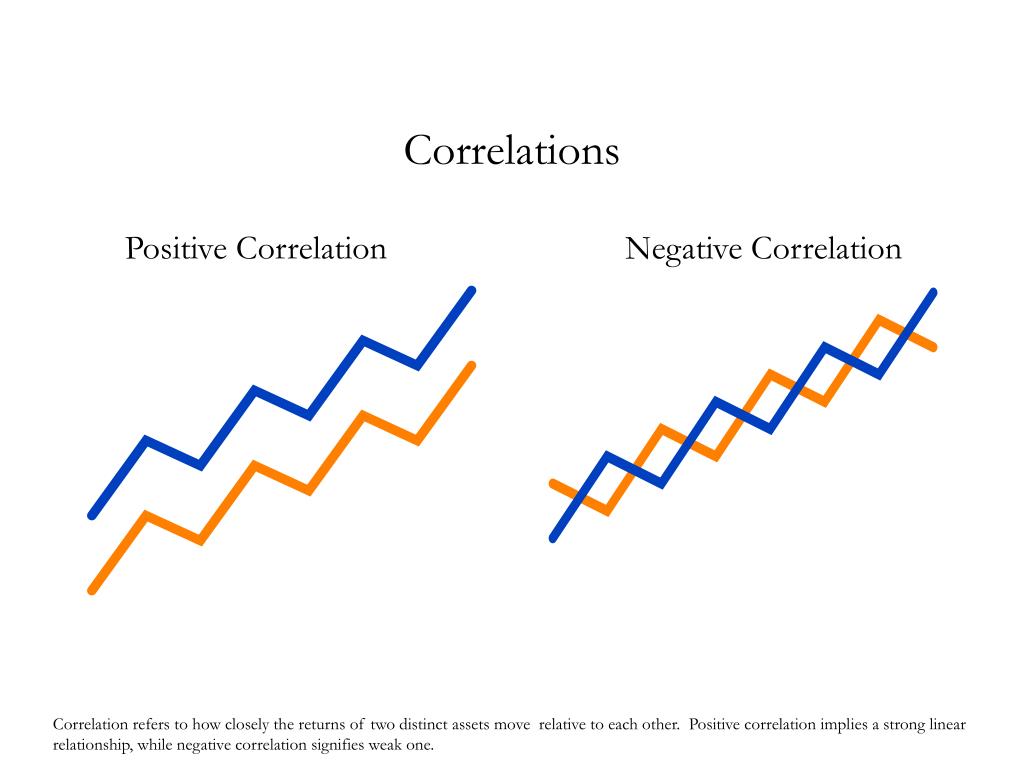 Correlations

Positive Correlation

Negative Correlation

Correlation refers to how closely the returns of two distinct assets move relative to each other. Positive correlation implies a strong linear relationship, while negative correlation signifies weak one.